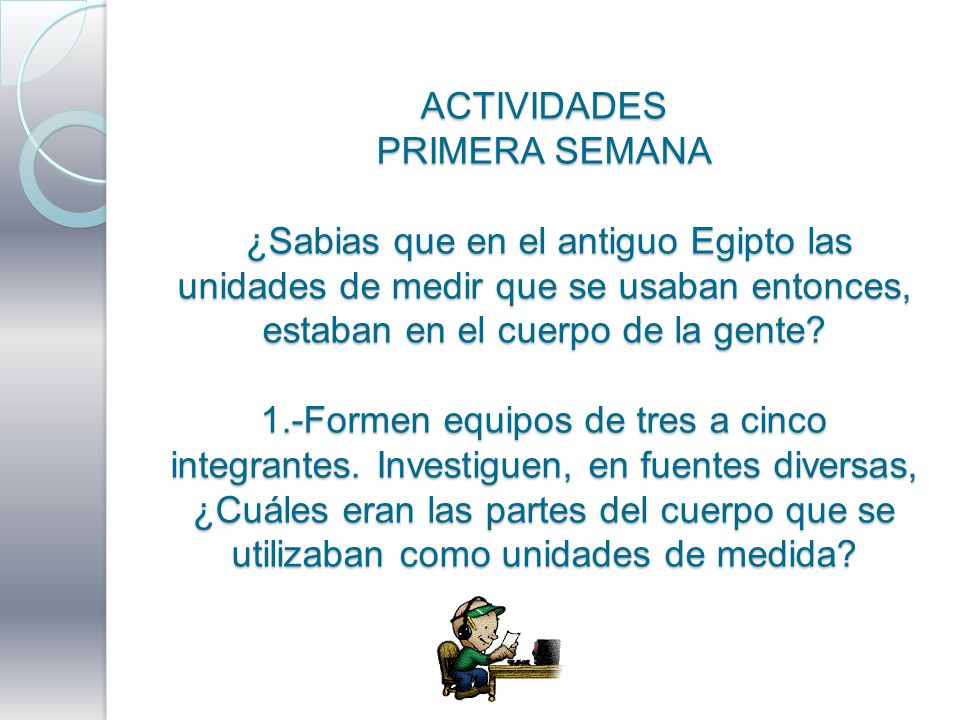 ACTIVIDADES
PRIMERA SEMANA

¿Sabias que en el antiguo Egipto las unidades de medir que se usaban entonces, estaban en el cuerpo de la gente?

1.-Formen equipos de tres a cinco integrantes. Investiguen, en fuentes diversas, ¿Cuáles eran las partes del cuerpo que se utilizaban como unidades de medida?